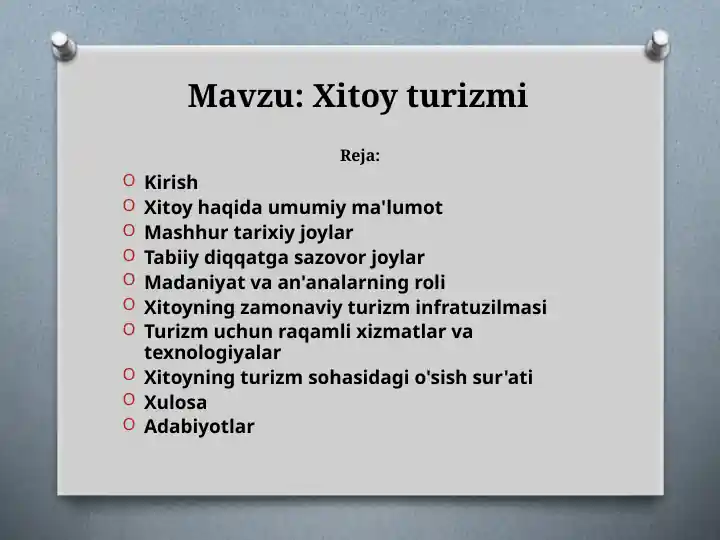 Mavzu: Xitoy turizmi

Reja:

- Kirish
- Xitoy haqida umumiy ma'lumot
- Mashhur tarixiy joylar
- Tabiiy diqqatga sazovor joylar
- Madaniyat va an'analarning roli
- Xitoyning zamonaviy turizm infratuzilmasi
- Turizm uchun raqamli xizmatlar va texnologiyalar
- Xitoyning turizm sohasidagi o'sish sur'ati
- Xulosa
- Adabiyotlar